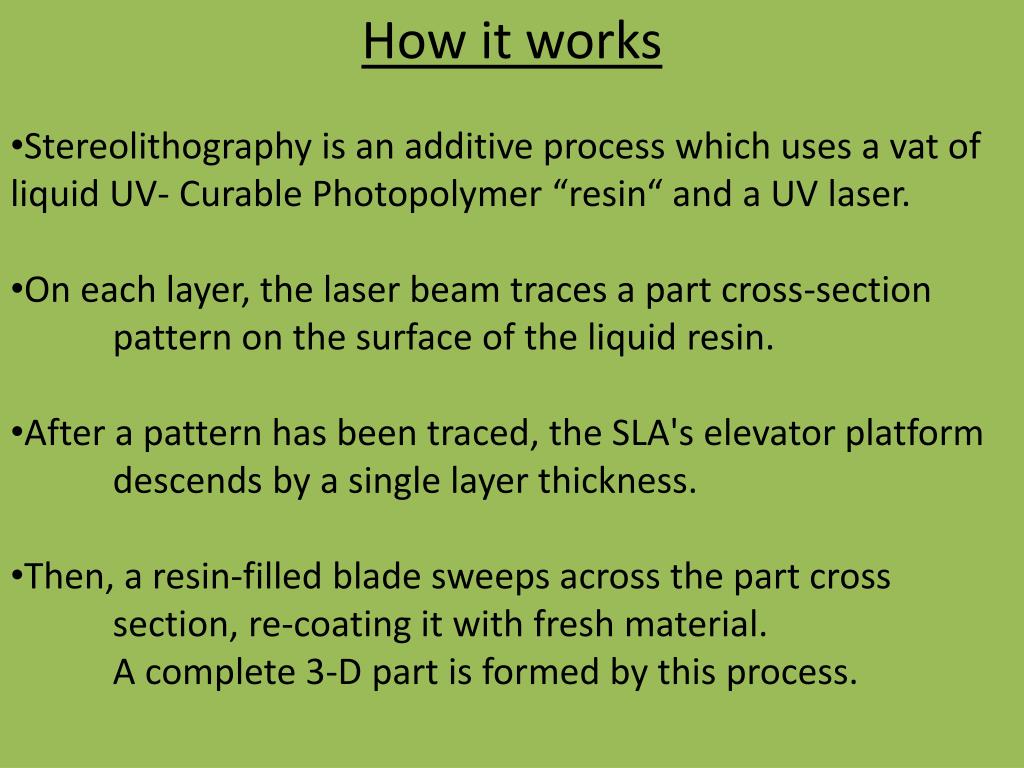 How it works

•Stereolithography is an additive process which uses a vat of liquid UV- Curable Photopolymer “resin“ and a UV laser.

•On each layer, the laser beam traces a part cross-section pattern on the surface of the liquid resin.

•After a pattern has been traced, the SLA's elevator platform descends by a single layer thickness.

•Then, a resin-filled blade sweeps across the part cross section, re-coating it with fresh material.
A complete 3-D part is formed by this process.